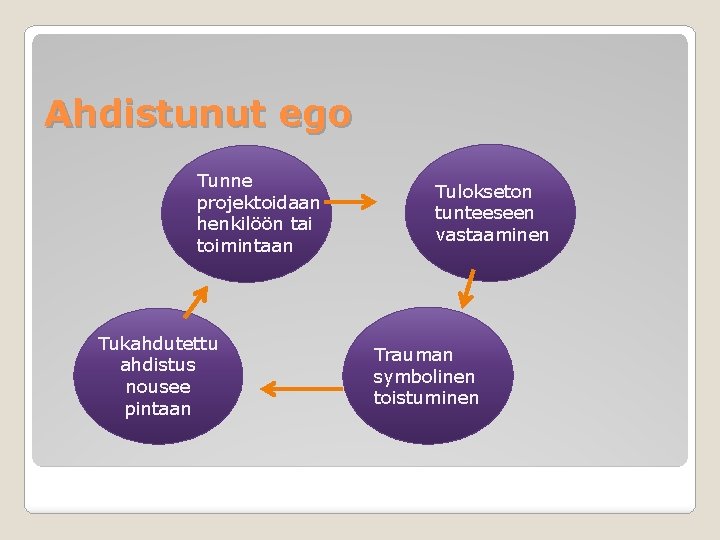 Ahdistunut ego

Tunne projektoidaan henkilöön tai toimintaan

Tulokseton tunteeseen vastaaminen

Trauman symbolinen toistuminen

Tukahdutettu ahdistus nousee pintaan